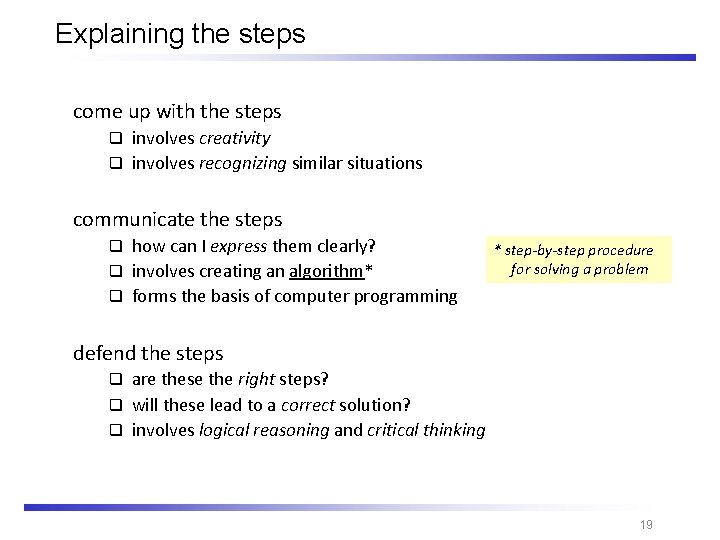 Explaining the steps

come up with the steps

❑ involves creativity
❑ involves recognizing similar situations

communicate the steps

❑ how can I express them clearly?
❑ involves creating an algorithm*
❑ forms the basis of computer programming

* step-by-step procedure for solving a problem

defend the steps

❑ are these the right steps?
❑ will these lead to a correct solution?
❑ involves logical reasoning and critical thinking

19